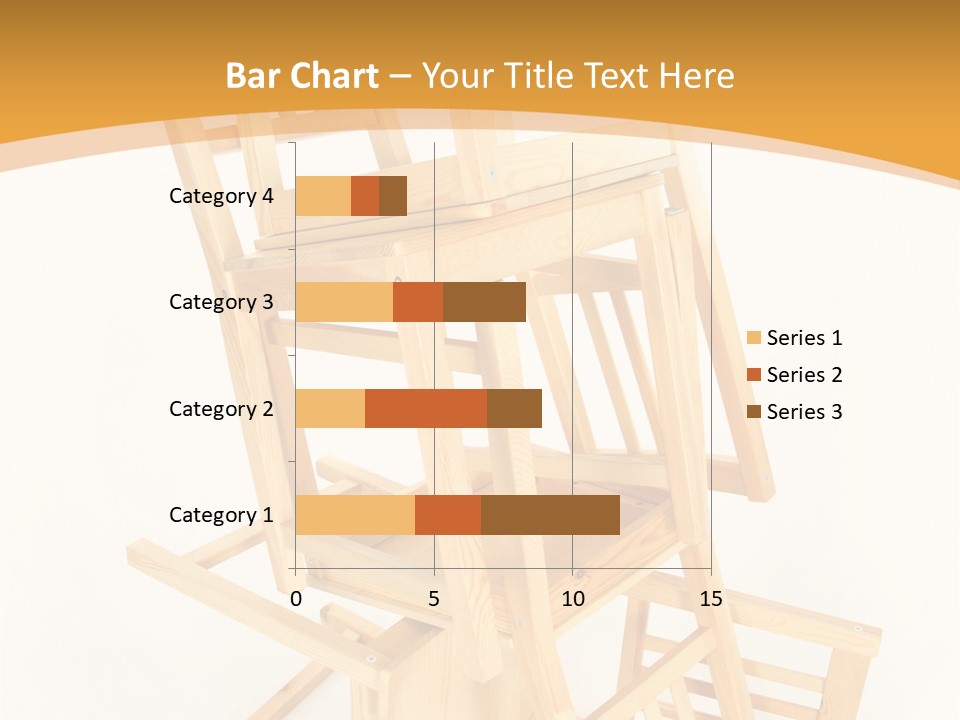 Bar Chart – Your Title Text Here

Category 4
Category 3
Category 2
Category 1

0
5
10
15

Series 1
Series 2
Series 3